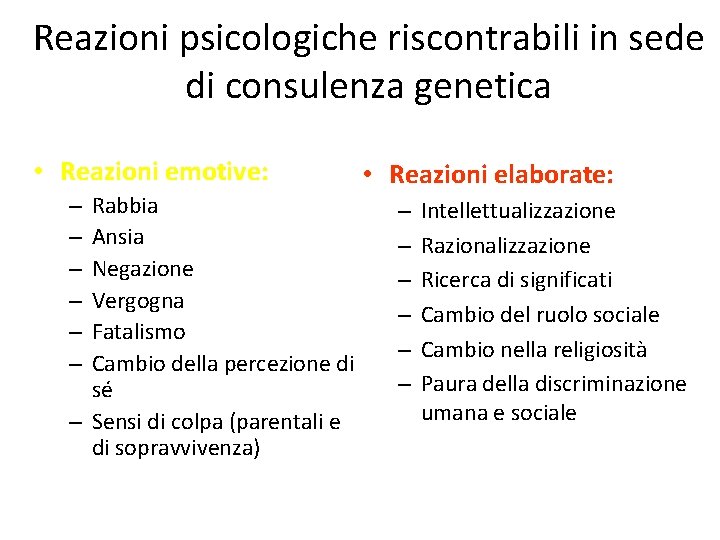 Reazioni psicologiche riscontrabili in sede di consulenza genetica

• Reazioni emotive:
– Rabbia
– Ansia
– Negazione
– Vergogna
– Fatalismo
– Cambio della percezione di sé
– Sensi di colpa (parentali e di sopravvivenza)

• Reazioni elaborate:
– Intellettualizzazione
– Razionalizzazione
– Ricerca di significati
– Cambio del ruolo sociale
– Cambio nella religiosità
– Paura della discriminazione umana e sociale